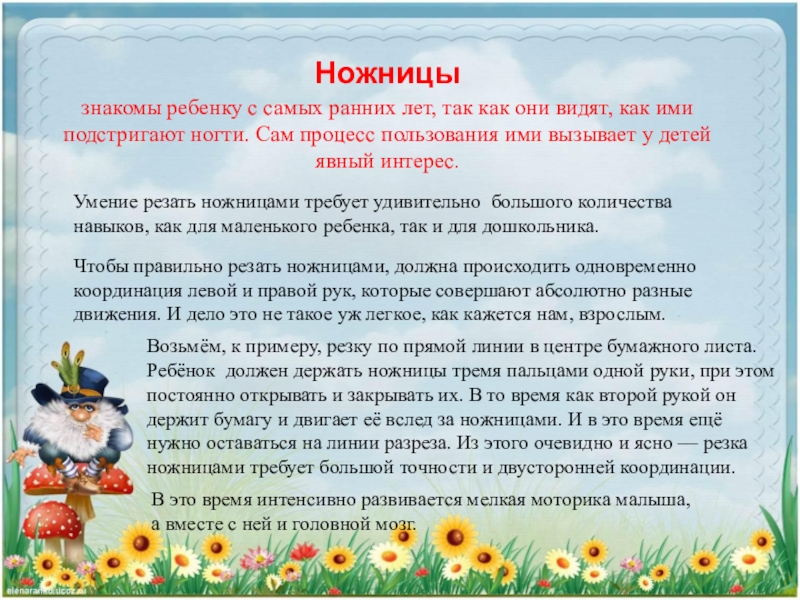 Ножницы

знакомы ребенку с самых ранних лет, так как они видят, как ими подстригают ногти. Сам процесс пользования ими вызывает у детей явный интерес.

Умение резать ножницами требует удивительно большого количества навыков, как для маленького ребенка, так и для дошкольника.

Чтобы правильно резать ножницами, должна происходить одновременно координация левой и правой рук, которые совершают абсолютно разные движения. И дело это не такое уж легкое, как кажется нам, взрослым.

Возьмём, к примеру, резку по прямой линии в центре бумажного листа. Ребёнок должен держать ножницы тремя пальцами одной руки, при этом постоянно открывать и закрывать их. В то время как второй рукой он держит бумагу и двигает её вслед за ножницами. И в это время ещё нужно оставаться на линии разреза. Из этого очевидно и ясно — резка ножницами требует большой точности и двусторонней координации.

В это время интенсивно развивается мелкая моторика малыша, а вместе с ней и головной мозг.

elenaranko.ucoz.ru